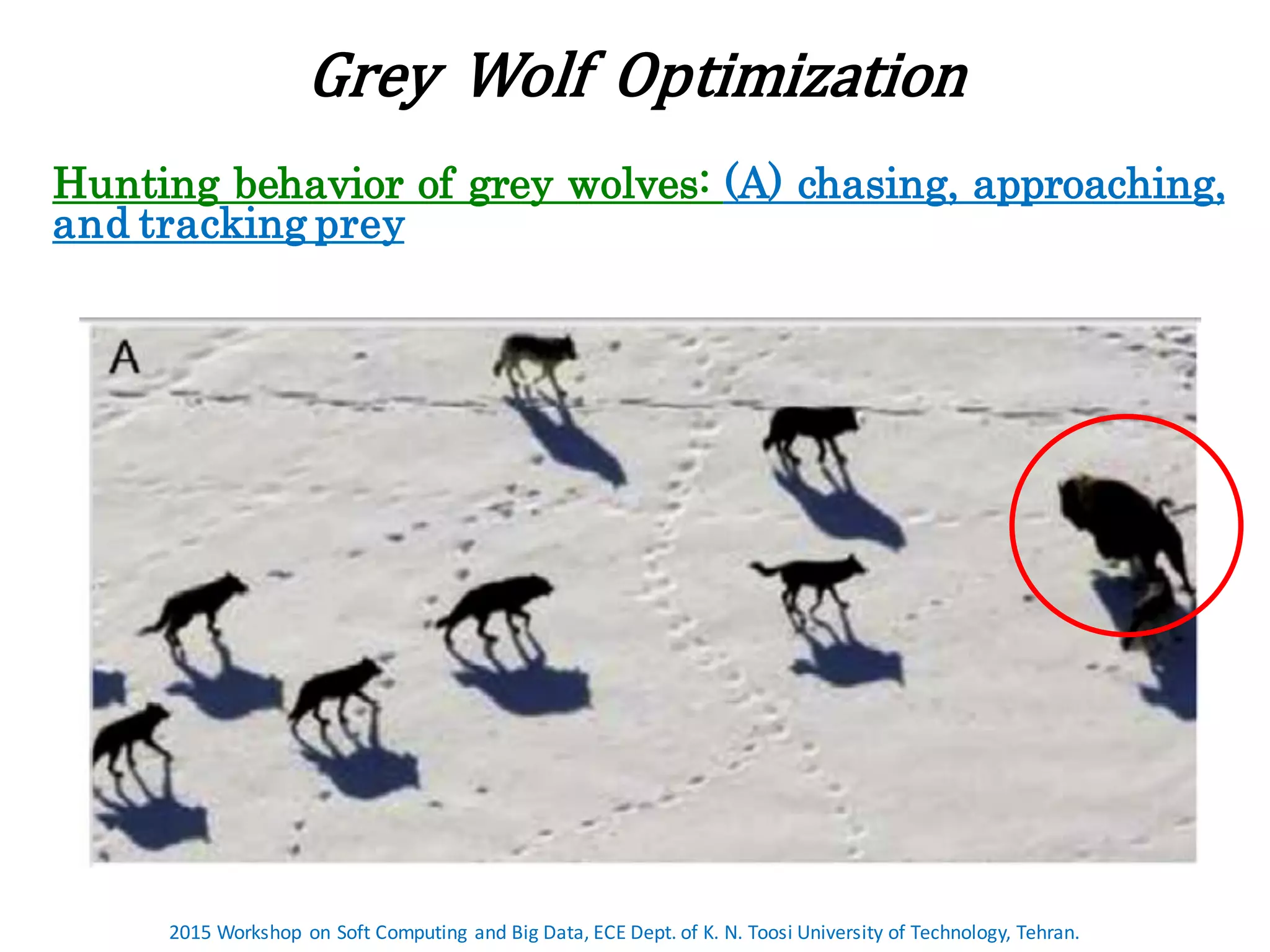 Grey Wolf Optimization

Hunting behavior of grey wolves: (A) chasing, approaching, and tracking prey

A

2015 Workshop on Soft Computing and Big Data, ECE Dept. of K. N. Toosi University of Technology, Tehran.